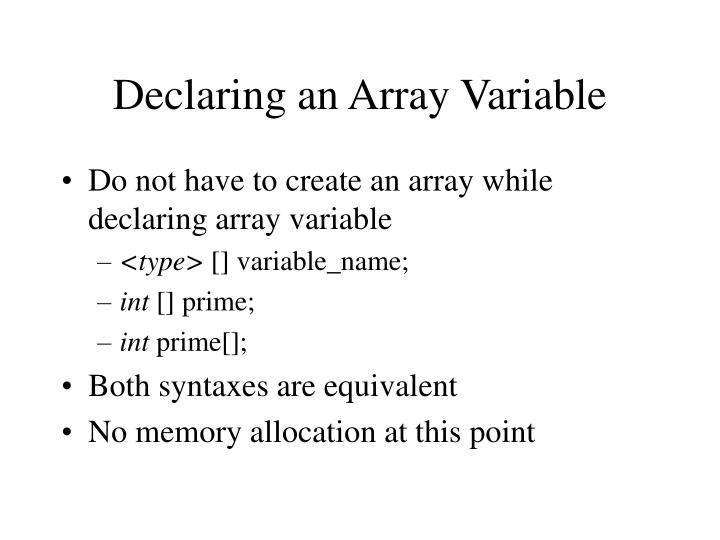 Declaring an Array Variable

• Do not have to create an array while declaring array variable

– <type> [] variable_name;

– int [] prime;

– int prime[];

• Both syntaxes are equivalent

• No memory allocation at this point